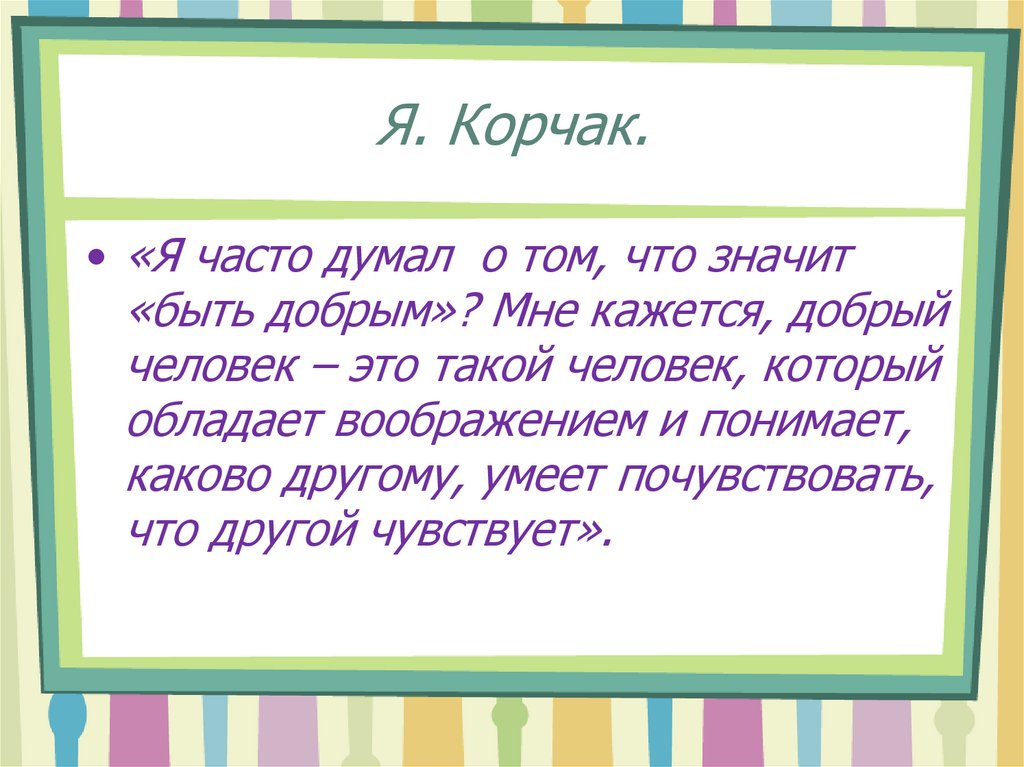 Я. Корчак.

• «Я часто думал  о том, что значит «быть добрым»? Мне кажется, добрый человек – это такой человек, который обладает воображением и понимает, каково другому, умеет почувствовать, что другой чувствует».